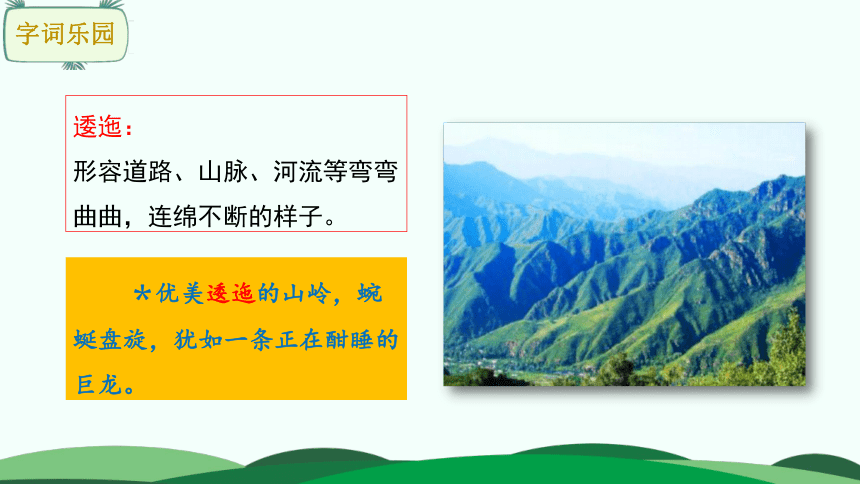 字词乐园

逶迤：
形容道路、山脉、河流等弯弯曲曲，连绵不断的样子。

*优美逶迤的山岭，蜿蜒盘旋，犹如一条正在酣睡的巨龙。